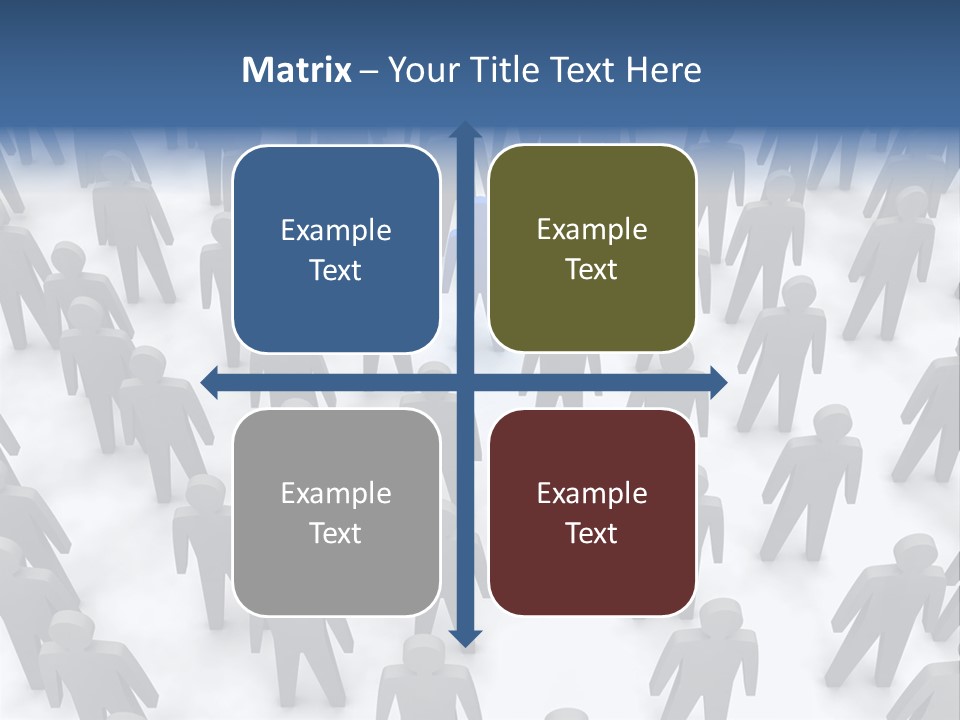 Matrix – Your Title Text Here

Example Text

Example Text

Example Text

Example Text